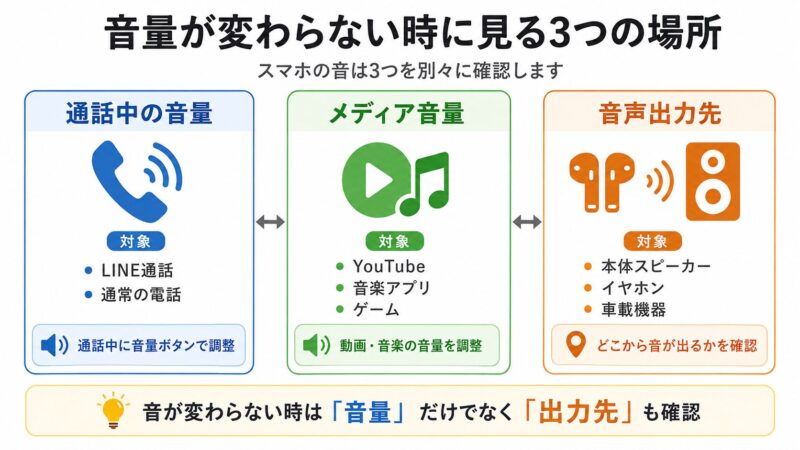 音量が変わらない時に見る3つの場所

スマホの音は3つを別々に確認します

通話中の音量

対象

- LINE通話
- 通常の電話

通話中に音量ボタンで調整

メディア音量

対象

- YouTube
- 音楽アプリ
- ゲーム

動画・音楽の音量を調整

音声出力先

対象

- 本体スピーカー
- イヤホン
- 車載機器

どこから音が出るかを確認

音が変わらない時は「音量」だけでなく「出力先」も確認